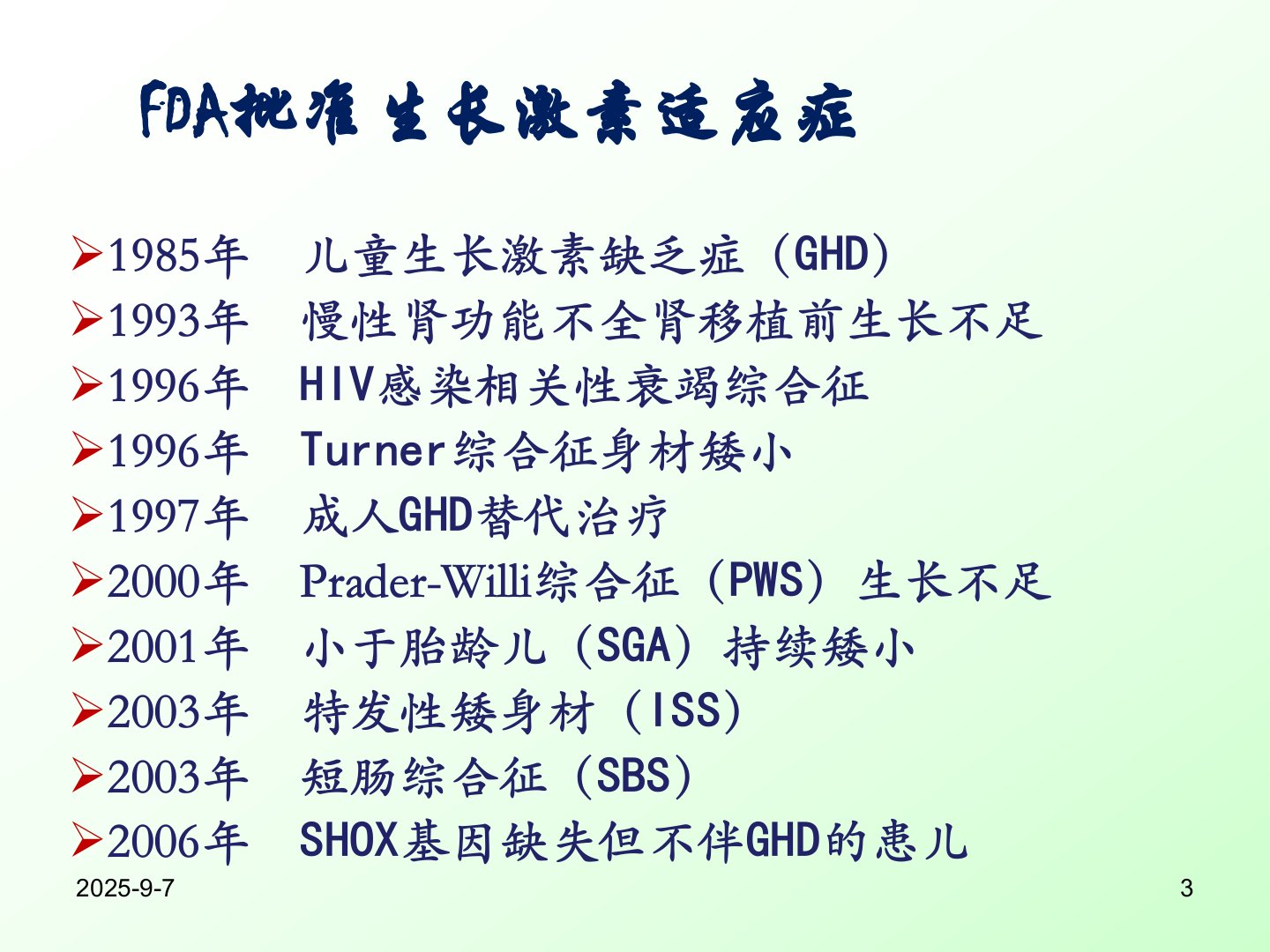 FDA批准生长激素适应症

➢1985年 儿童生长激素缺乏症（GHD）
➢1993年 慢性肾功能不全肾移植前生长不足
➢1996年 HIV感染相关性衰竭综合征
➢1996年 Turner综合征身材矮小
➢1997年 成人GHD替代治疗
➢2000年 Prader-Willi综合征（PWS）生长不足
➢2001年 小于胎龄儿（SGA）持续矮小
➢2003年 特发性矮身材（ISS）
➢2003年 短肠综合征（SBS）
➢2006年 SHOX基因缺失但不伴GHD的患儿

2025-9-7

3